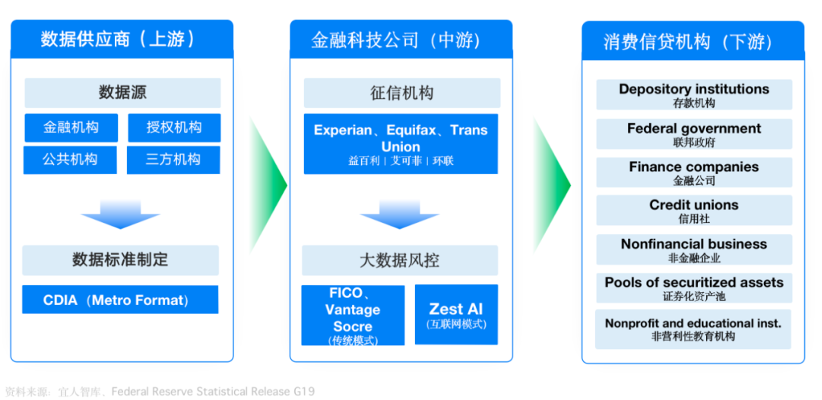 数据供应商（上游）

数据源

金融机构

授权机构

公共机构

三方机构

数据标准制定

CDIA（Metro Format）

金融科技公司（中游）

征信机构

Experian、Equifax、Trans Union
益百利 | 艾可菲 | 环联

大数据风控

FICO、Vantage Socre
(传统模式)

Zest AI
(互联网模式)

消费信贷机构（下游）

Depository institutions
存款机构

Federal government
联邦政府

Finance companies
金融公司

Credit unions
信用社

Nonfinancial business
非金融企业

Pools of securitized assets
证券化资产池

Nonprofit and educational inst.
非营利性教育机构

资料来源：宜人智库、Federal Reserve Statistical Release G19